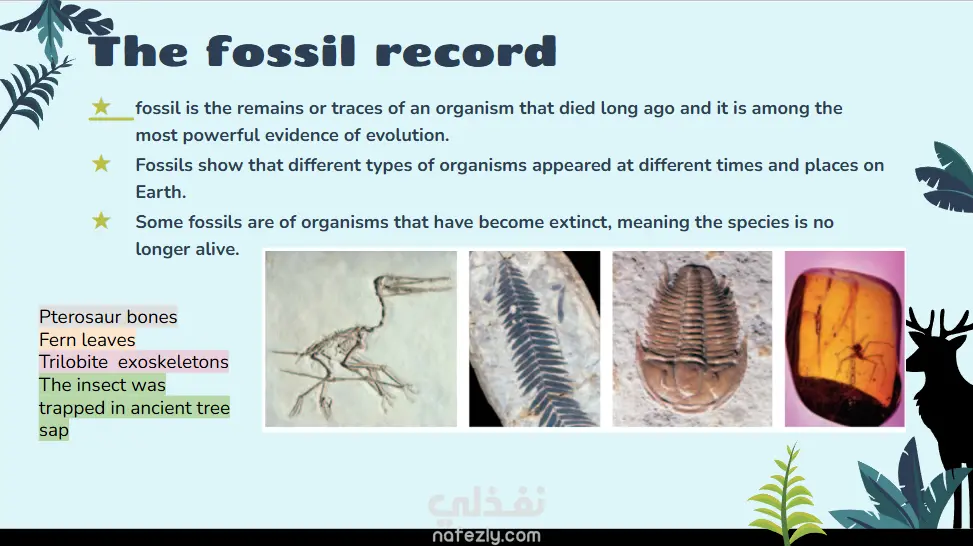 The fossil record

★ fossil is the remains or traces of an organism that died long ago and it is among the most powerful evidence of evolution.

★ Fossils show that different types of organisms appeared at different times and places on Earth.

★ Some fossils are of organisms that have become extinct, meaning the species is no longer alive.

Pterosaur bones
Fern leaves
Trilobite exoskeletons
The insect was trapped in ancient tree sap

نفذلي
nafezly.com